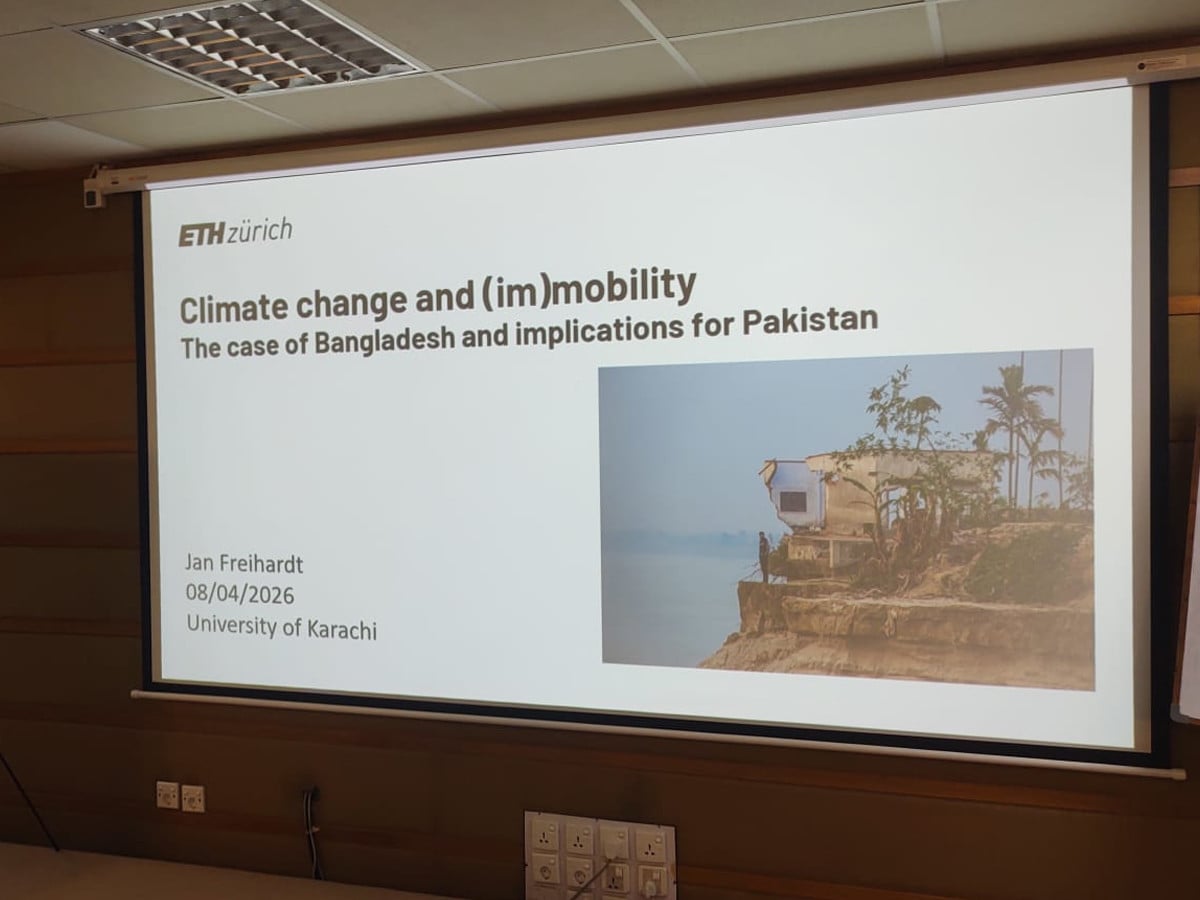 ETH zürich

Climate change and (im)mobility
The case of Bangladesh and implications for Pakistan

Jan Freihardt
08/04/2026
University of Karachi